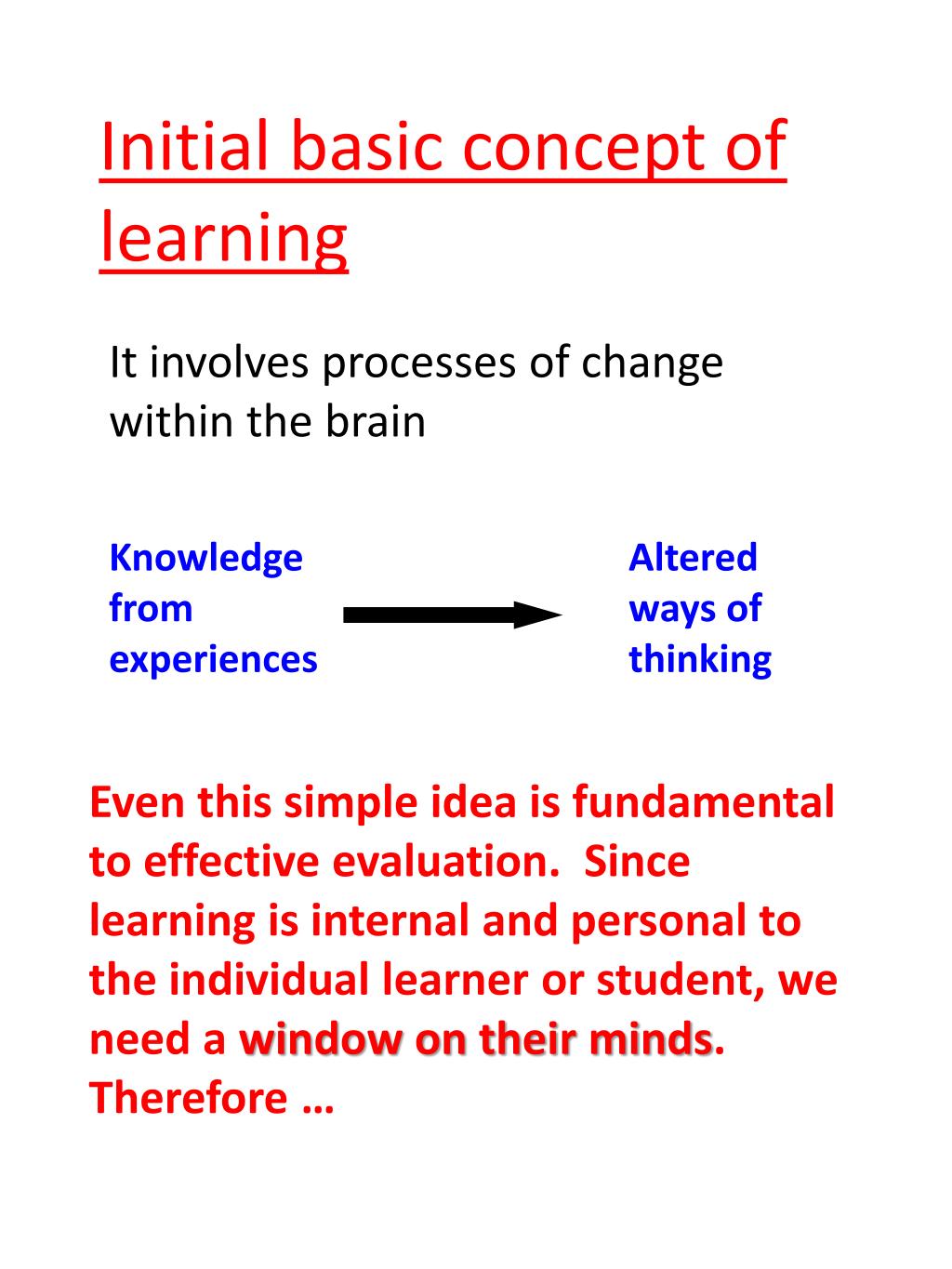 Initial basic concept of learning

It involves processes of change within the brain

Knowledge from experiences

Altered ways of thinking

Even this simple idea is fundamental to effective evaluation. Since learning is internal and personal to the individual learner or student, we need a window on their minds. Therefore …